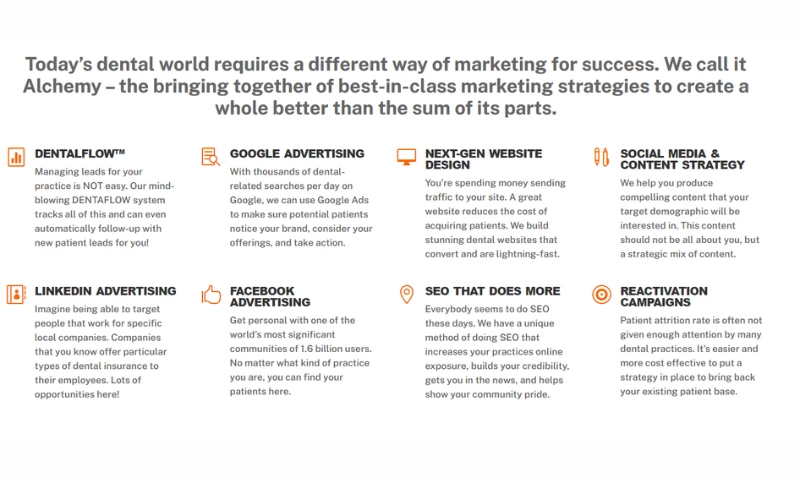 Today's dental world requires a different way of marketing for success. We call it Alchemy – the bringing together of best-in-class marketing strategies to create a whole better than the sum of its parts.

DENTALFLOW™
Managing leads for your practice is NOT easy. Our mind-blowing DENTAFLOW system tracks all of this and can even automatically follow-up with new patient leads for you!

GOOGLE ADVERTISING
With thousands of dental-related searches per day on Google, we can use Google Ads to make sure potential patients notice your brand, consider your offerings, and take action.

NEXT-GEN WEBSITE DESIGN
You're spending money sending traffic to your site. A great website reduces the cost of acquiring patients. We build stunning dental websites that convert and are lightning-fast.

SOCIAL MEDIA & CONTENT STRATEGY
We help you produce compelling content that your target demographic will be interested in. This content should not be all about you, but a strategic mix of content.

LINKEDIN ADVERTISING
Imagine being able to target people that work for specific local companies. Companies that you know offer particular types of dental insurance to their employees. Lots of opportunities here!

FACEBOOK ADVERTISING
Get personal with one of the world's most significant communities of 1.6 billion users. No matter what kind of practice you are, you can find your patients here.

SEO THAT DOES MORE
Everybody seems to do SEO these days. We have a unique method of doing SEO that increases your practices online exposure, builds your credibility, gets you in the news, and helps show your community pride.

REACTIVATION CAMPAIGNS
Patient attrition rate is often not given enough attention by many dental practices. It's easier and more cost effective to put a strategy in place to bring back your existing patient base.